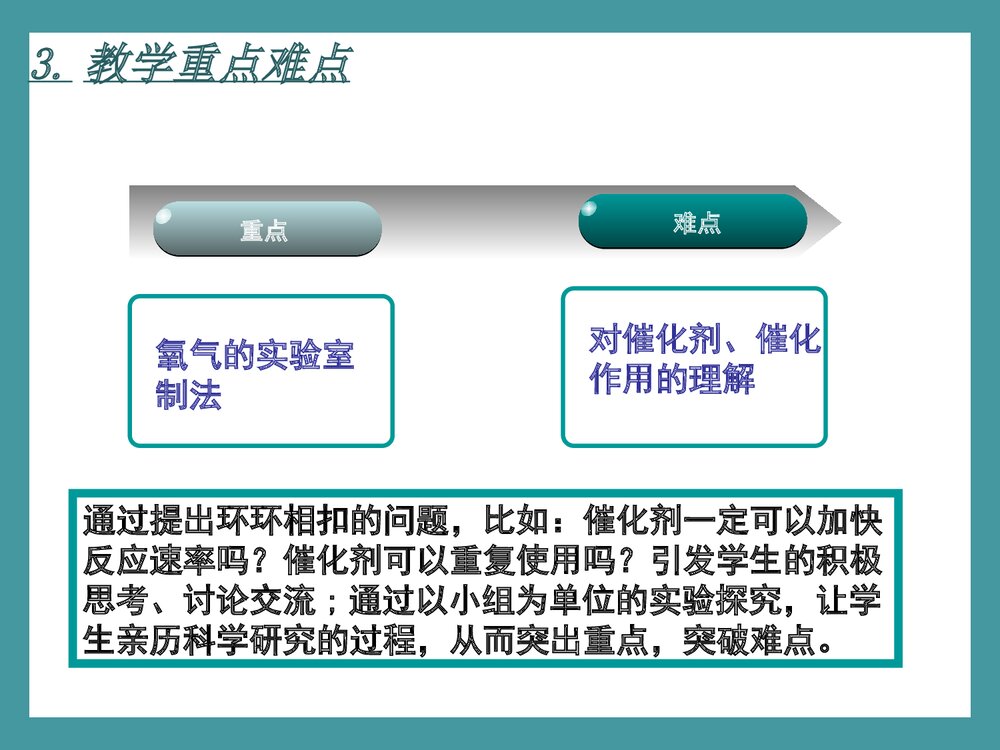 3. 教学重点难点

重点

难点

氧气的实验室制法

对催化剂、催化作用的理解

通过提出环环相扣的问题，比如：催化剂一定可以加快反应速率吗？催化剂可以重复使用吗？引发学生的积极思考、讨论交流；通过以小组为单位的实验探究，让学生亲历科学研究的过程，从而突出重点，突破难点。